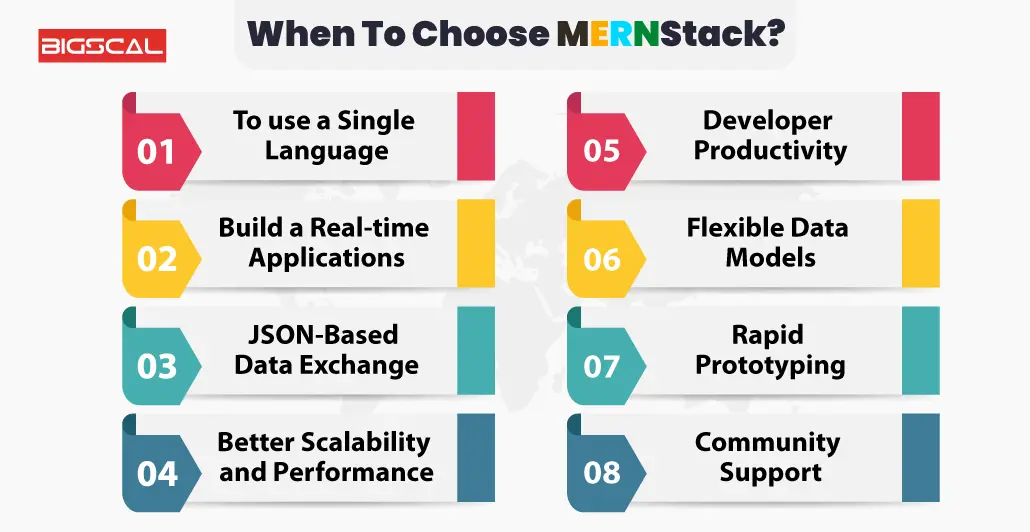 BIGSCAL

When To Choose MERNStack?

01 To use a Single Language

02 Build a Real-time Applications

03 JSON-Based Data Exchange

04 Better Scalability and Performance

05 Developer Productivity

06 Flexible Data Models

07 Rapid Prototyping

08 Community Support